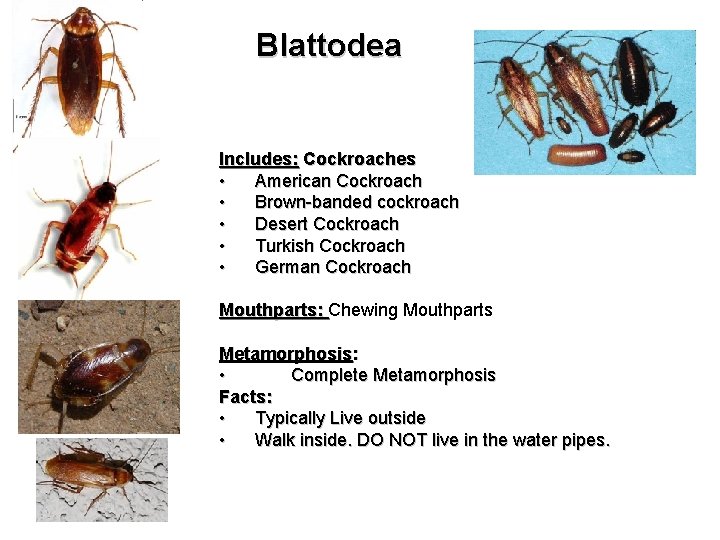 Blattodea

Includes: Cockroaches
• American Cockroach
• Brown-banded cockroach
• Desert Cockroach
• Turkish Cockroach
• German Cockroach

Mouthparts: Chewing Mouthparts

Metamorphosis:
• Complete Metamorphosis
Facts:
• Typically Live outside
• Walk inside. DO NOT live in the water pipes.